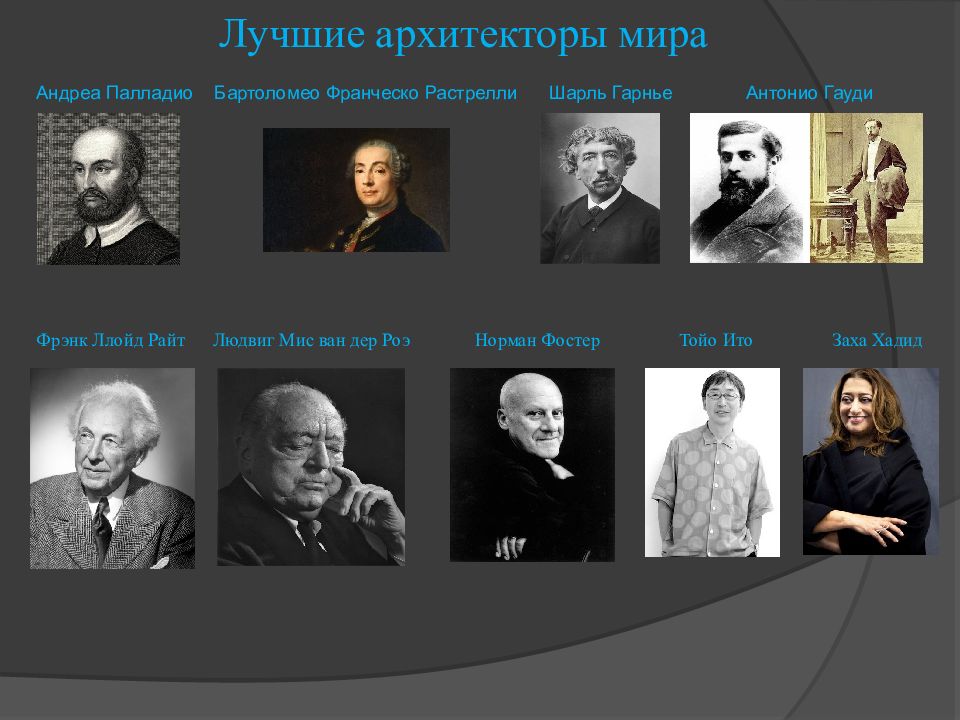 Лучшие архитекторы мира

Андреа Палладио

Бартоломео Франческо Растрелли

Шарль Гарнье

Антонио Гауди

Фрэнк Ллойд Райт

Людвиг Мис ван дер Роэ

Норман Фостер

Тойо Ито

Заха Хадид